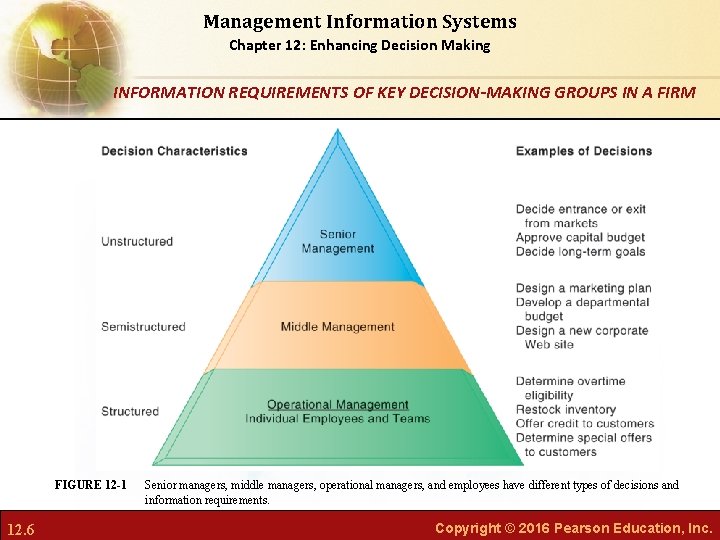 Management Information Systems
Chapter 12: Enhancing Decision Making

INFORMATION REQUIREMENTS OF KEY DECISION-MAKING GROUPS IN A FIRM

Decision Characteristics

Unstructured

Semistructured

Structured

Senior Management

Middle Management

Operational Management
Individual Employees and Teams

Examples of Decisions

Decide entrance or exit from markets
Approve capital budget
Decide long-term goals

Design a marketing plan
Develop a departmental budget
Design a new corporate Web site

Determine overtime eligibility
Restock inventory
Offer credit to customers
Determine special offers to customers

FIGURE 12-1 Senior managers, middle managers, operational managers, and employees have different types of decisions and information requirements.

12.6

Copyright © 2016 Pearson Education, Inc.